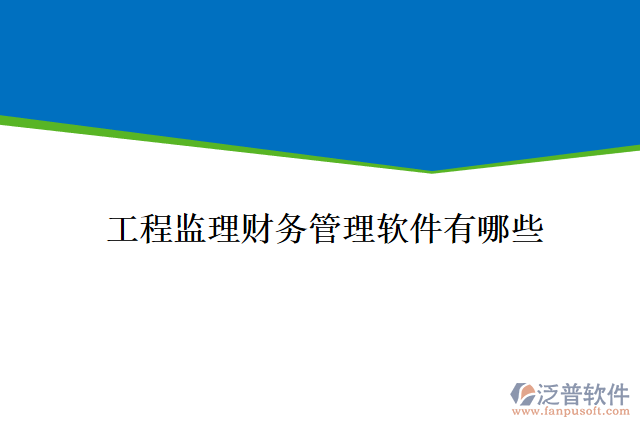 工程监理财务管理软件有哪些

泛普软件
www.fanpusoft.com